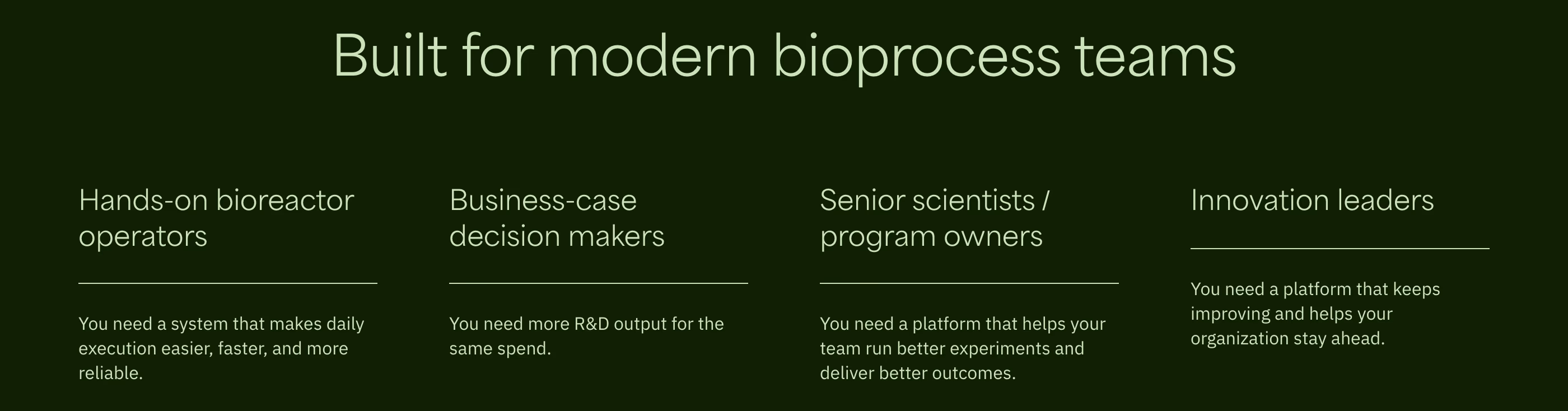 Built for modern bioprocess teams

Hands-on bioreactor operators

You need a system that makes daily execution easier, faster, and more reliable.

Business-case decision makers

You need more R&D output for the same spend.

Senior scientists / program owners

You need a platform that helps your team run better experiments and deliver better outcomes.

Innovation leaders

You need a platform that keeps improving and helps your organization stay ahead.